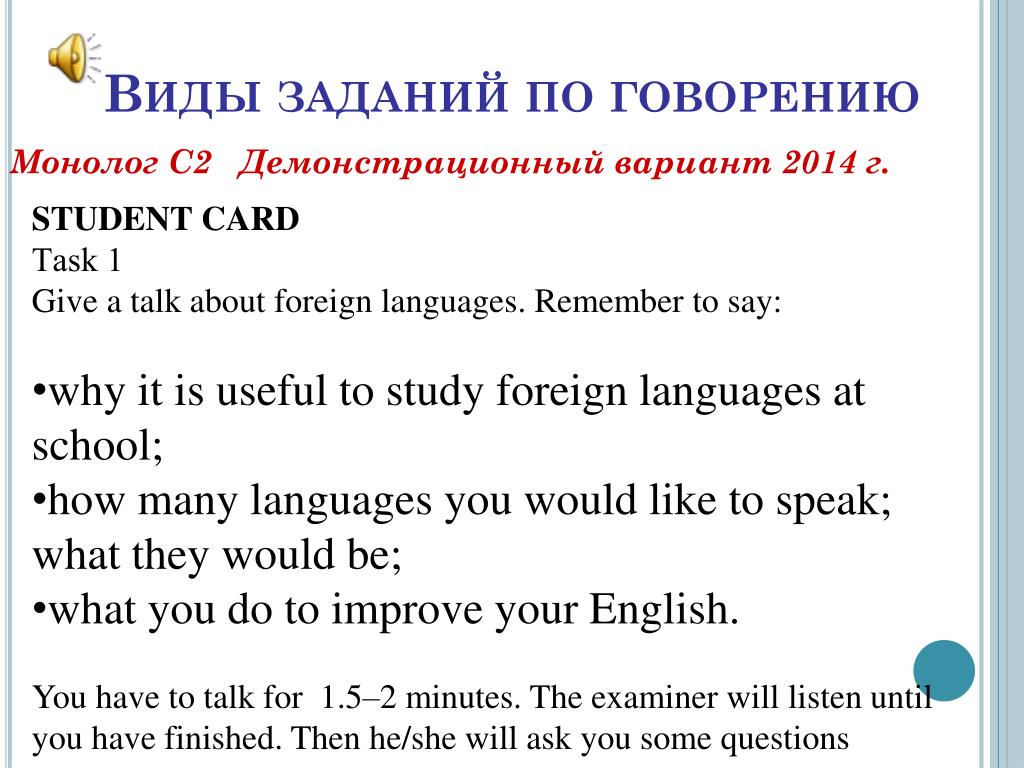 Виды заданий по говорению

Монолог С2 Демонстрационный вариант 2014 г.

STUDENT CARD
Task 1
Give a talk about foreign languages. Remember to say:

•why it is useful to study foreign languages at school;
•how many languages you would like to speak; what they would be;
•what you do to improve your English.

You have to talk for 1.5–2 minutes. The examiner will listen until you have finished. Then he/she will ask you some questions